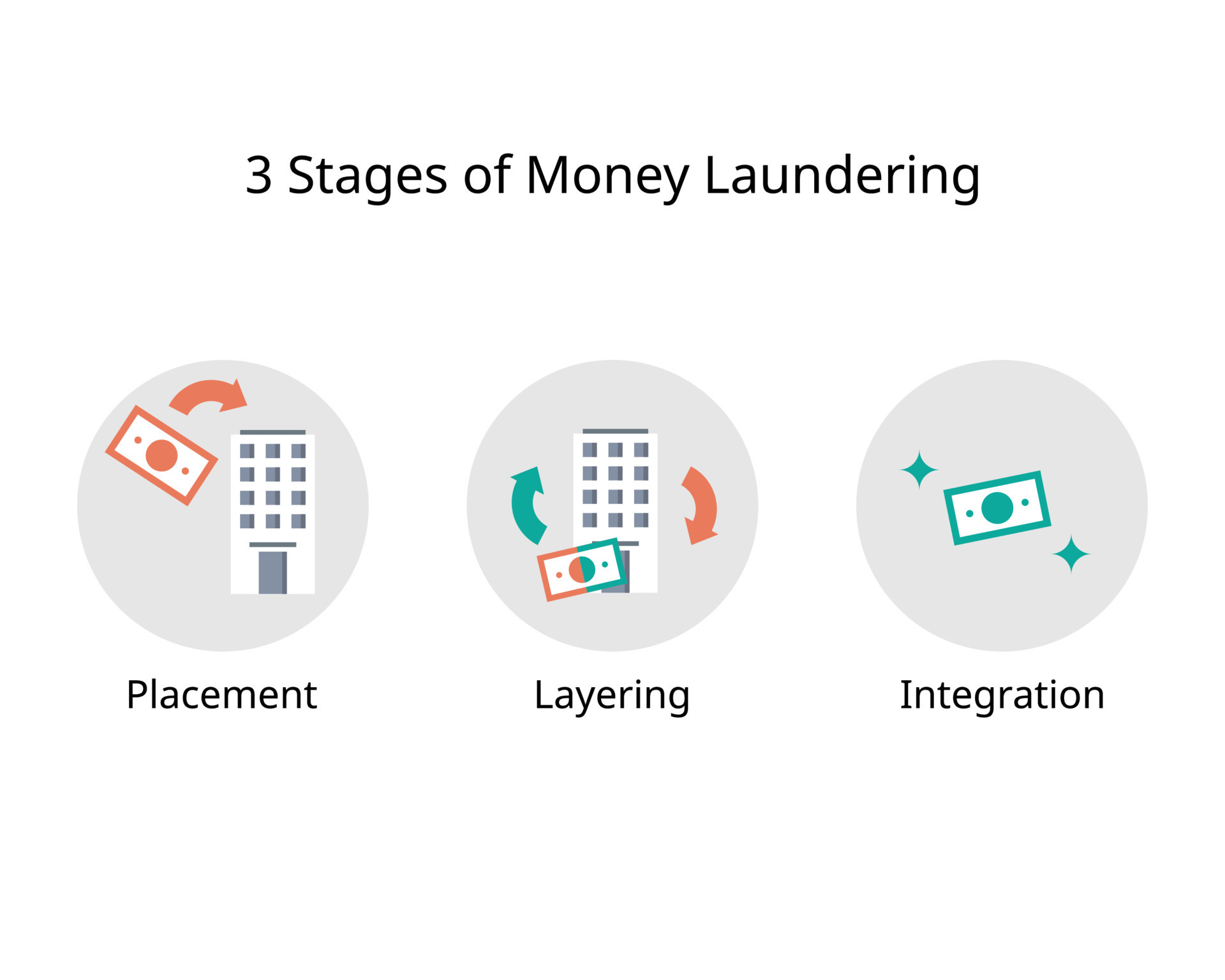 3 Stages of Money Laundering

Placement

Layering

Integration